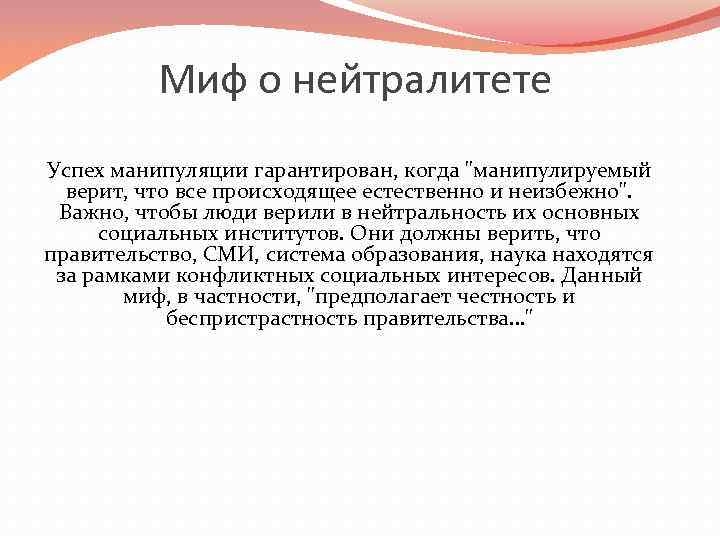 Миф о нейтралитете

Успех манипуляции гарантирован, когда "манипулируемый верит, что все происходящее естественно и неизбежно". Важно, чтобы люди верили в нейтральность их основных социальных институтов. Они должны верить, что правительство, СМИ, система образования, наука находятся за рамками конфликтных социальных интересов. Данный миф, в частности, "предполагает честность и беспристрастность правительства..."